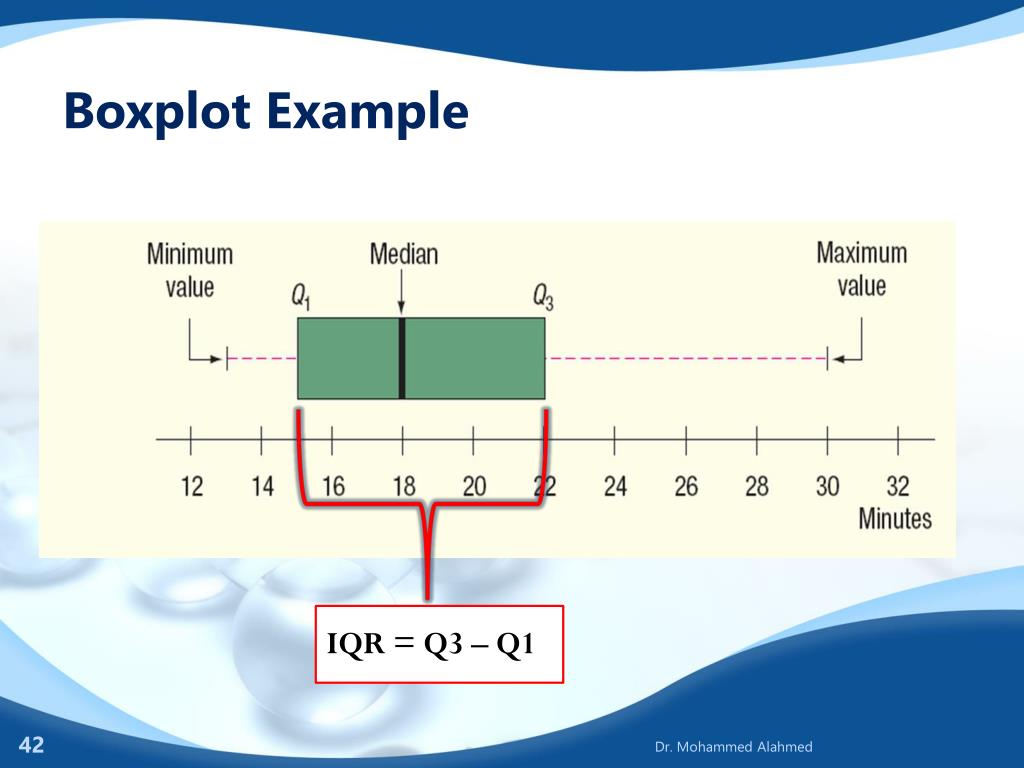 Boxplot Example

Minimum value

Median

Maximum value

$Q_1$

$Q_3$

12 14 16 18 20 22 24 26 28 30 32

Minutes

IQR = Q3 – Q1

42

Dr. Mohammed Alahmed